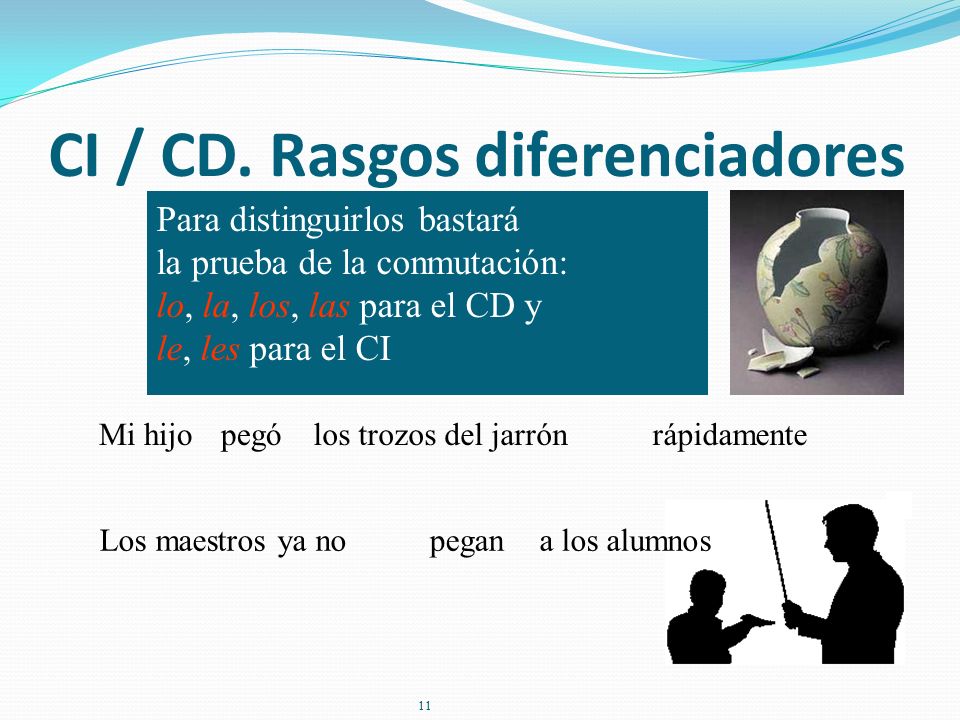 CI / CD. Rasgos diferenciadores

Para distinguirlos bastará la prueba de la conmutación: lo, la, los, las para el CD y le, les para el CI

Mi hijo pegó los trozos del jarrón rápidamente

Los maestros ya no pegan a los alumnos

11